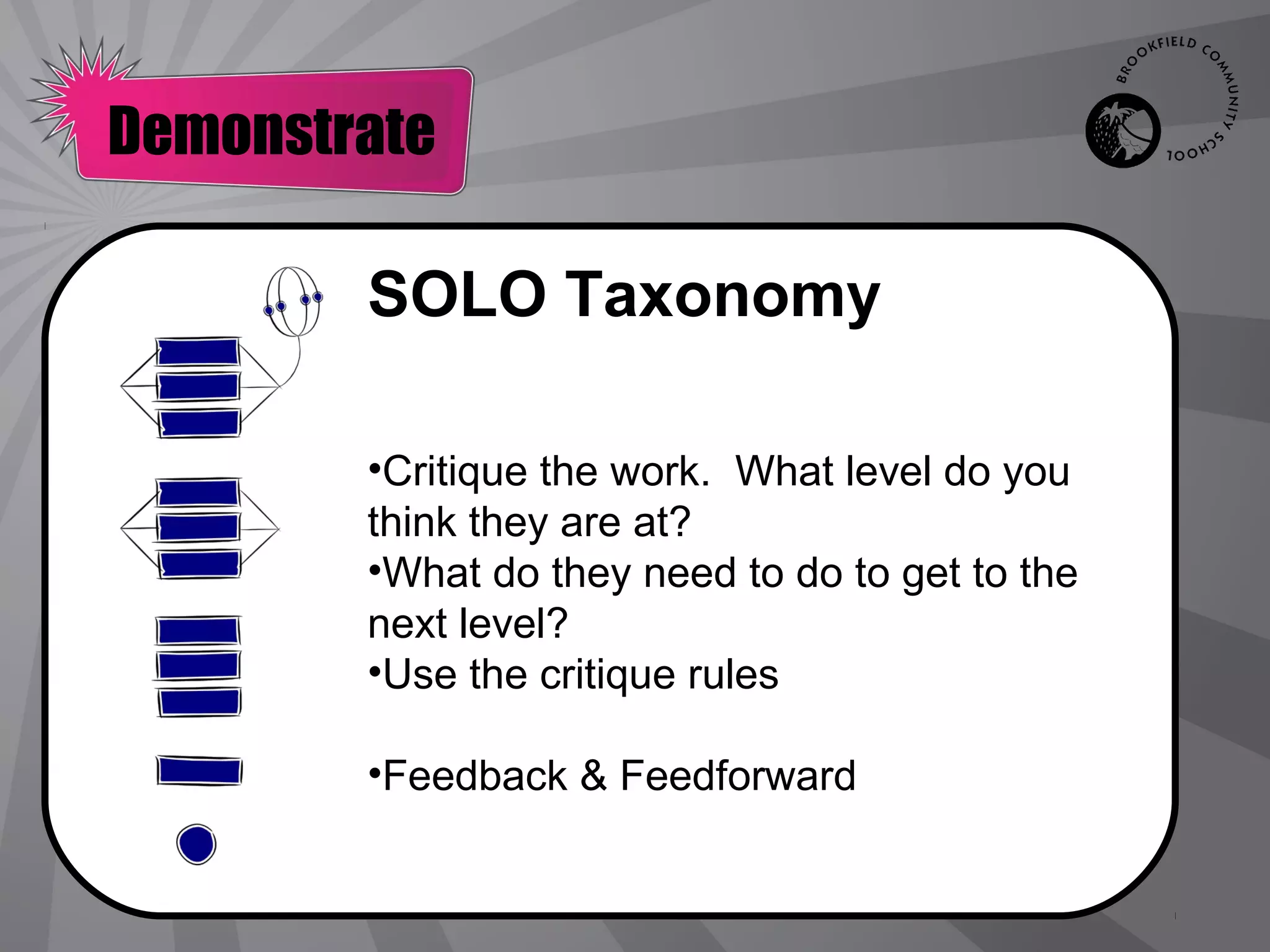 Demonstrate

BROOKFIELD COMMUNITY SCHOOL

SOLO Taxonomy

•Critique the work. What level do you think they are at?
•What do they need to do to get to the next level?
•Use the critique rules

•Feedback & Feedforward